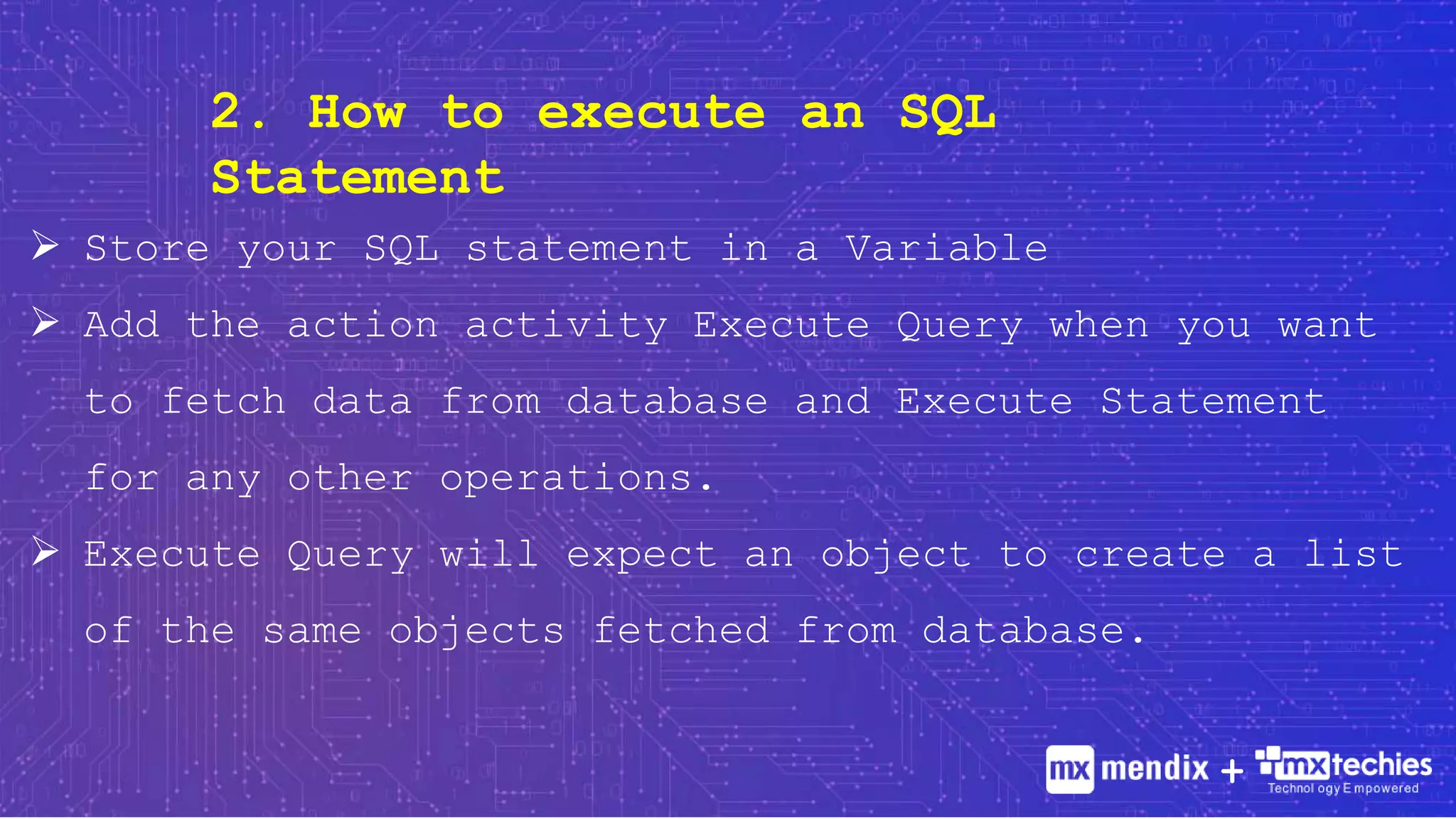 2. How to execute an SQL Statement

➢ Store your SQL statement in a Variable

➢ Add the action activity Execute Query when you want to fetch data from database and Execute Statement for any other operations.

➢ Execute Query will expect an object to create a list of the same objects fetched from database.

mx mendix + mxtechies
Technol ogy E mpowered